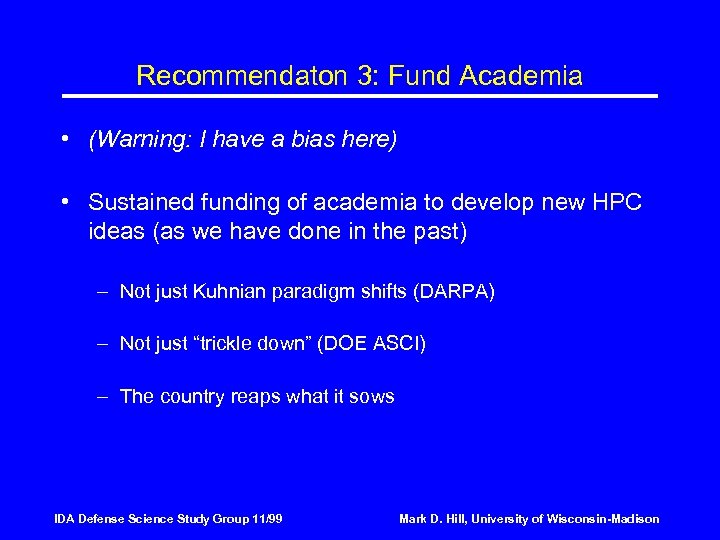 Recommendaton 3: Fund Academia

• (Warning: I have a bias here)

• Sustained funding of academia to develop new HPC ideas (as we have done in the past)

– Not just Kuhnian paradigm shifts (DARPA)

– Not just “trickle down” (DOE ASCI)

– The country reaps what it sows

IDA Defense Science Study Group 11/99

Mark D. Hill, University of Wisconsin-Madison